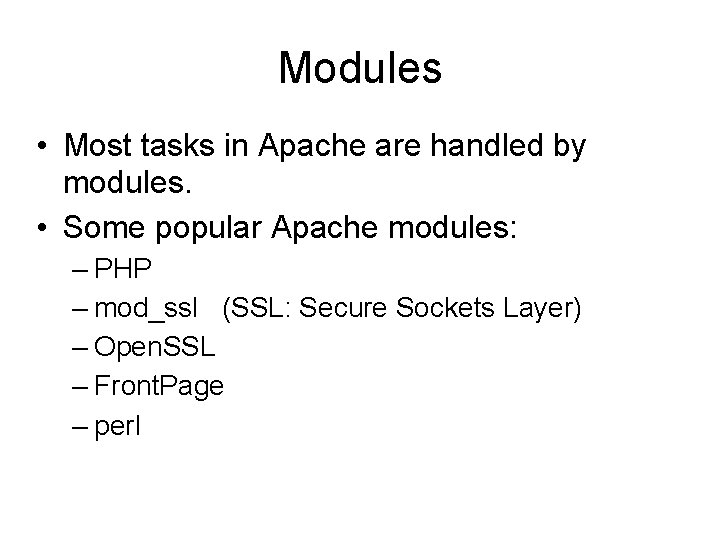 Modules

• Most tasks in Apache are handled by modules.
• Some popular Apache modules:
– PHP
– mod_ssl (SSL: Secure Sockets Layer)
– OpenSSL
– FrontPage
– perl